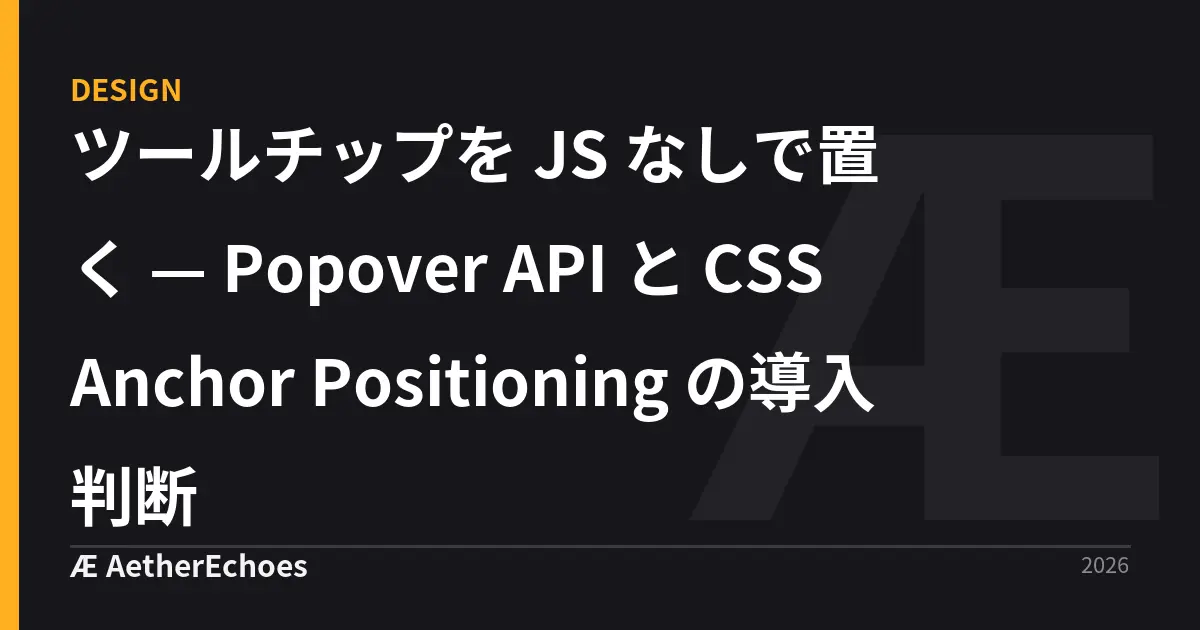 DESIGN

ツールチップを JS なしで置く — Popover API と CSS Anchor Positioning の導入判断

Æ AetherEchoes

2026